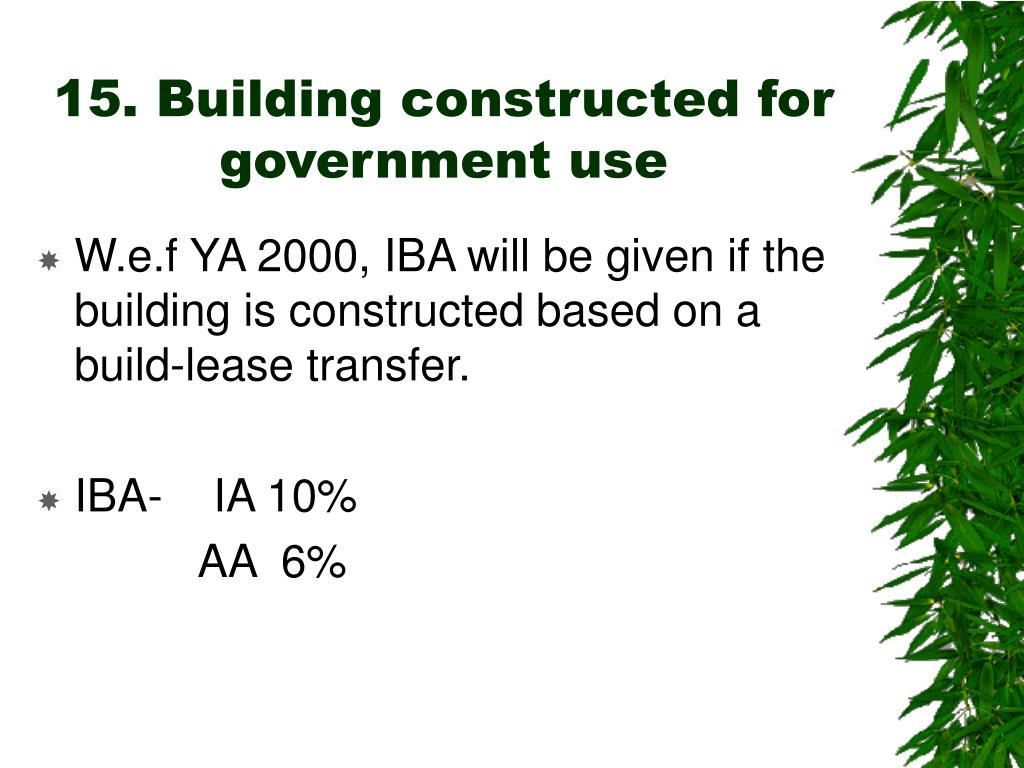 15. Building constructed for government use

W.e.f YA 2000, IBA will be given if the building is constructed based on a build-lease transfer.

IBA- IA 10%
AA 6%